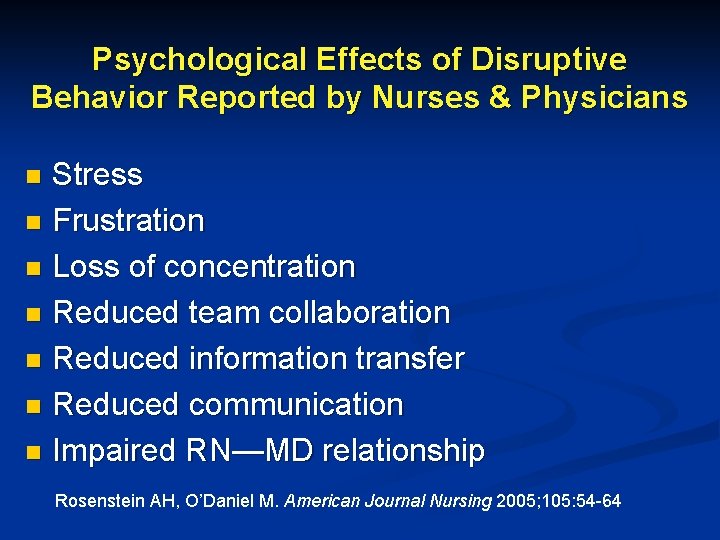 Psychological Effects of Disruptive Behavior Reported by Nurses & Physicians

- Stress
- Frustration
- Loss of concentration
- Reduced team collaboration
- Reduced information transfer
- Reduced communication
- Impaired RN—MD relationship

Rosenstein AH, O'Daniel M. American Journal Nursing 2005;105:54-64